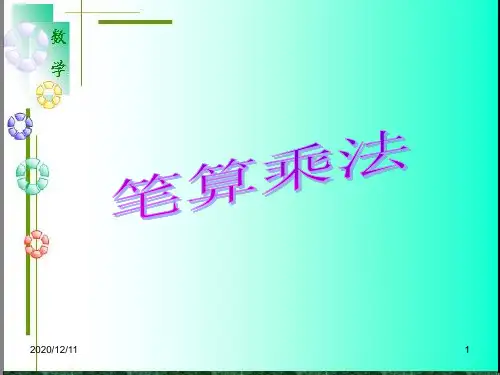 数学

笔算乘法

2020/12/11

1